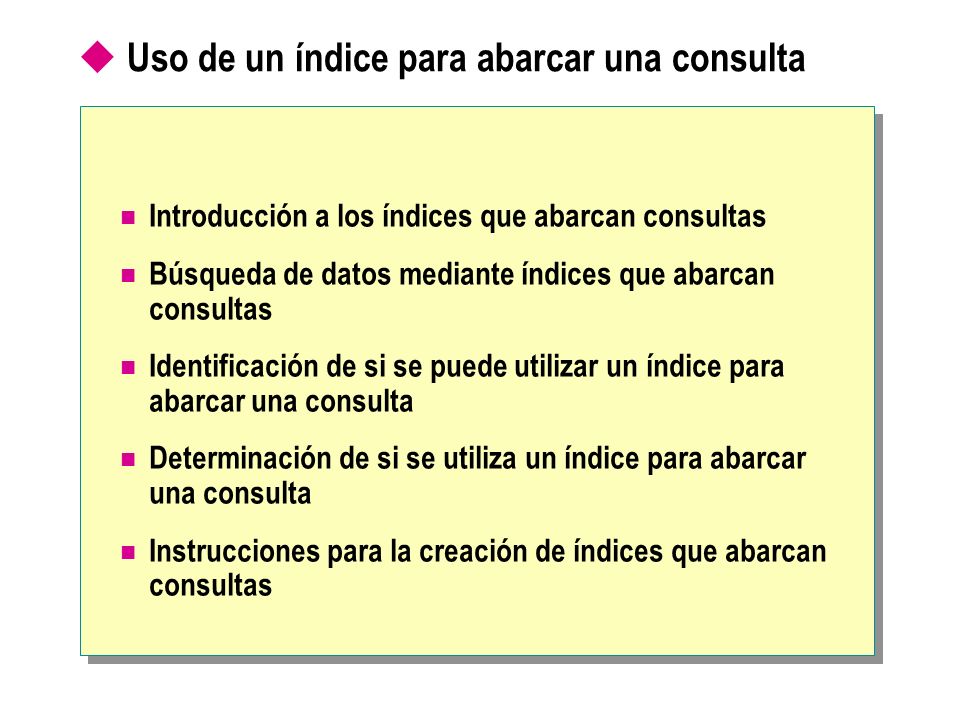 Uso de un índice para abarcar una consulta

Introducción a los índices que abarcan consultas

Búsqueda de datos mediante índices que abarcan consultas

Identificación de si se puede utilizar un índice para abarcar una consulta

Determinación de si se utiliza un índice para abarcar una consulta

Instrucciones para la creación de índices que abarcan consultas